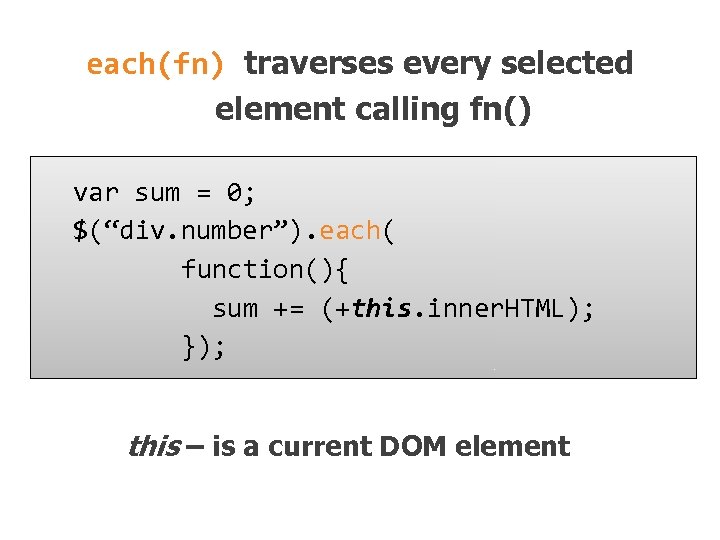 each(fn) traverses every selected element calling fn()

var sum = 0;
$(“div.number”).each(
	function(){
	  sum += (+this.innerHTML);
	});

this – is a current DOM element